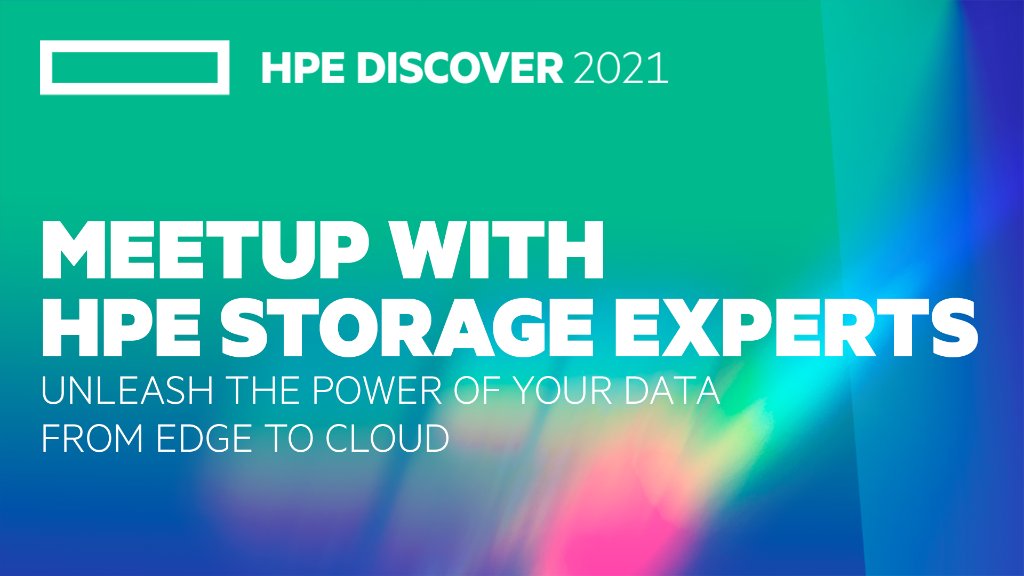 HPE DISCOVER 2021

MEETUP WITH HPE STORAGE EXPERTS

UNLEASH THE POWER OF YOUR DATA FROM EDGE TO CLOUD